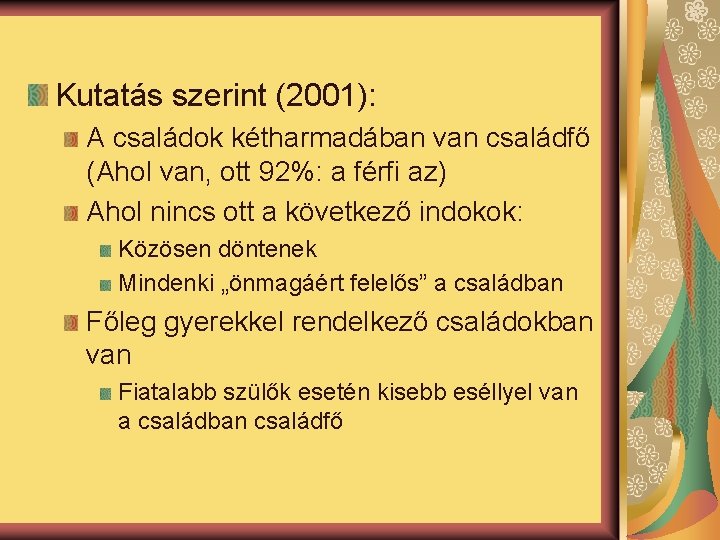 Kutatás szerint (2001):

A családok kétharmadában van családfő (Ahol van, ott 92%: a férfi az)

Ahol nincs ott a következő indokok:

Közösen döntenek

Mindenki „önmagáért felelős” a családban

Főleg gyerekkel rendelkező családokban van

Fiatalabb szülők esetén kisebb eséllyel van a családban családfő